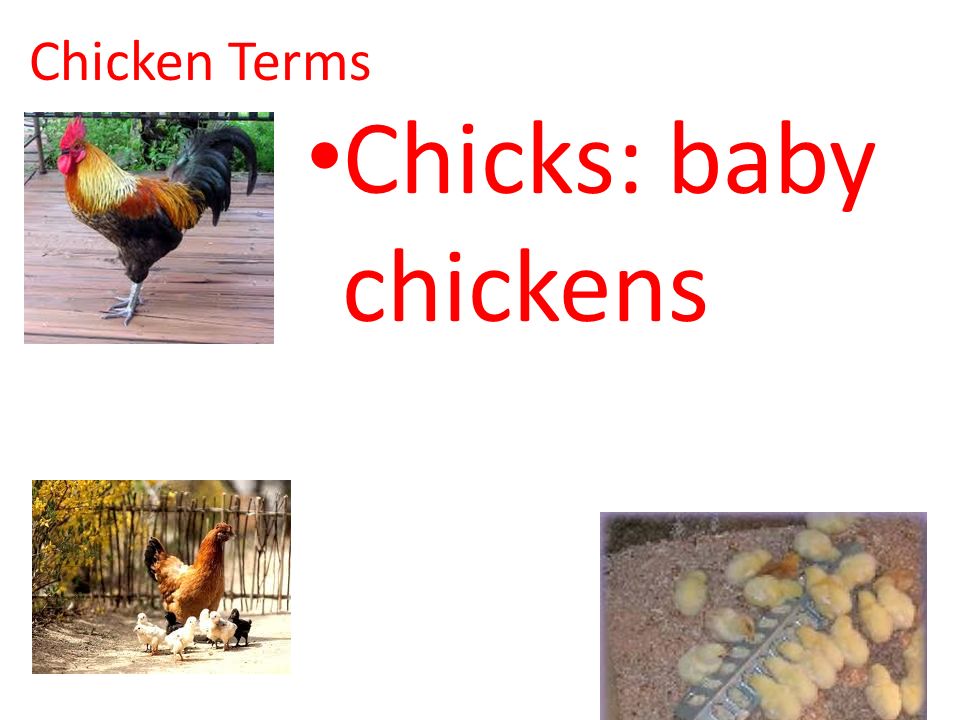 Chicken Terms

•Chicks: baby chickens